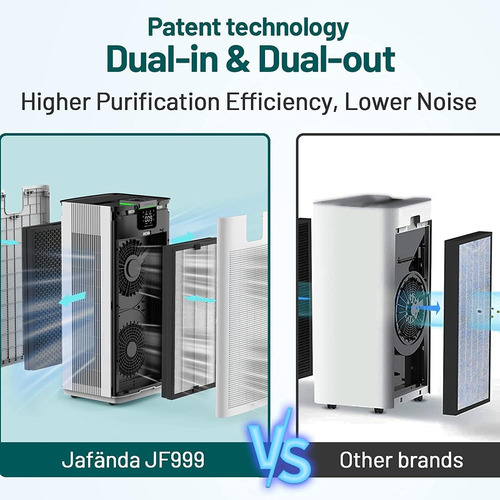 Patent technology
Dual-in & Dual-out

Higher Purification Efficiency, Lower Noise

Jafända JF999

VS

Other brands